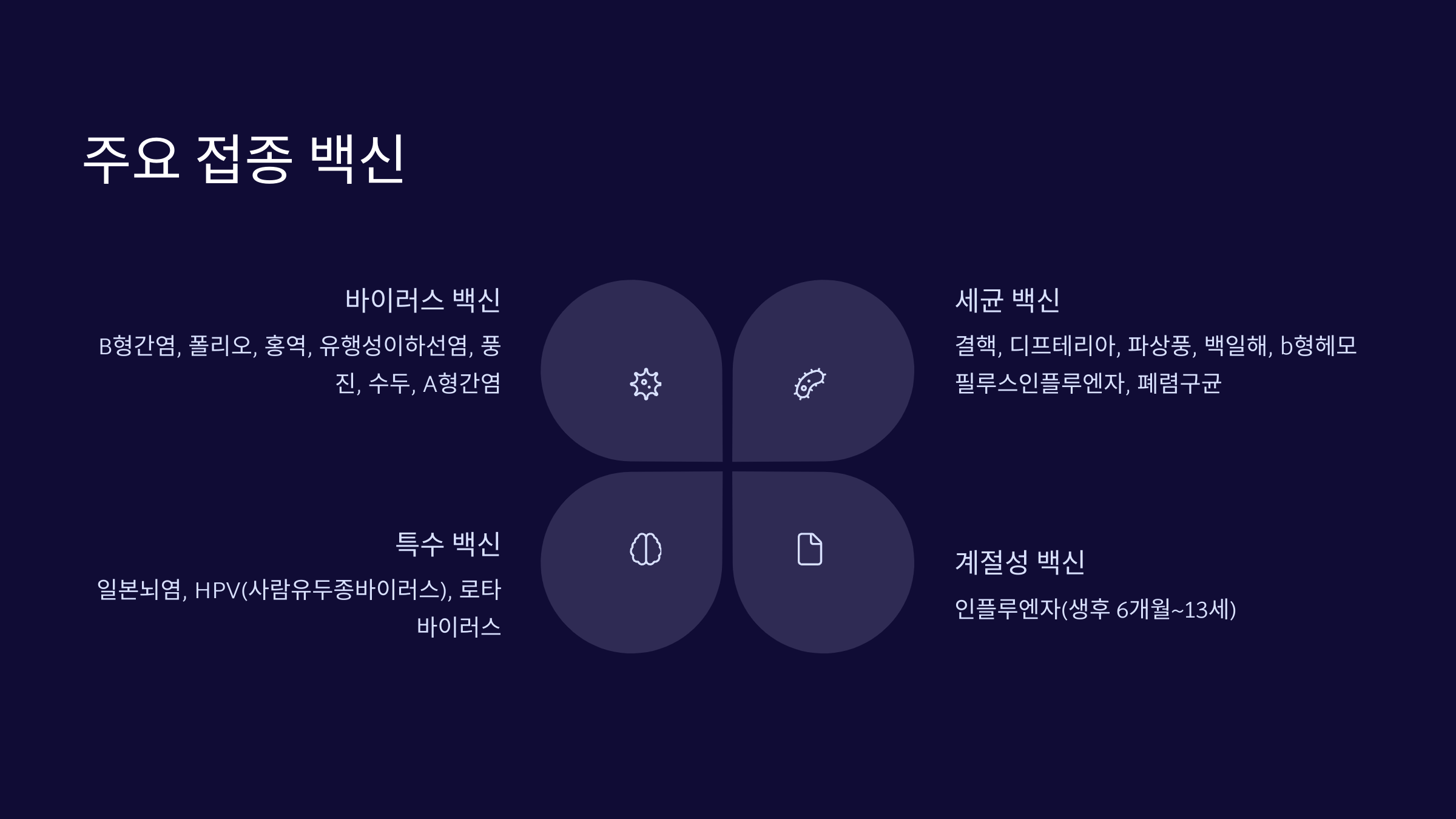 주요 접종 백신

바이러스 백신

B형간염, 폴리오, 홍역, 유행성이하선염, 풍진, 수두, A형간염

세균 백신

결핵, 디프테리아, 파상풍, 백일해, b형헤모필루스인플루엔자, 폐렴구균

특수 백신

일본뇌염, HPV(사람유두종바이러스), 로타바이러스

계절성 백신

인플루엔자(생후 6개월~13세)